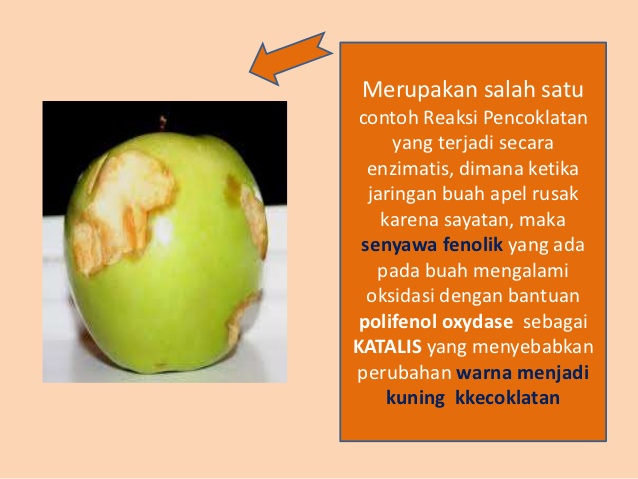 Merupakan salah satu contoh Reaksi Pencoklatan yang terjadi secara enzimatis, dimana ketika jaringan buah apel rusak karena sayatan, maka senyawa fenolik yang ada pada buah mengalami oksidasi dengan bantuan polifenol oxydase sebagai KATALIS yang menyebabkan perubahan warna menjadi kuning kkecoklatan